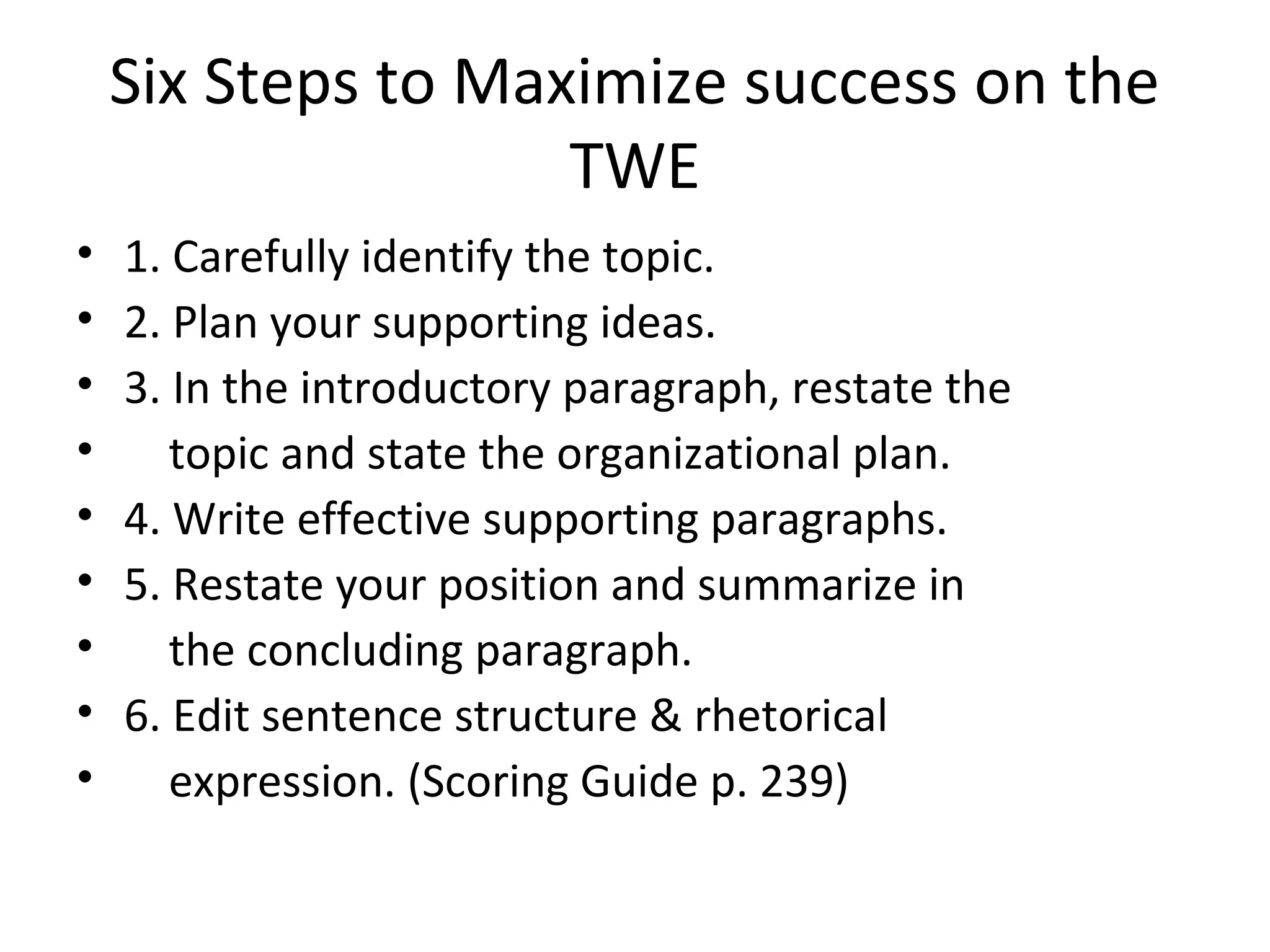 Six Steps to Maximize success on the TWE

• 1. Carefully identify the topic.
• 2. Plan your supporting ideas.
• 3. In the introductory paragraph, restate the
• topic and state the organizational plan.
• 4. Write effective supporting paragraphs.
• 5. Restate your position and summarize in
• the concluding paragraph.
• 6. Edit sentence structure & rhetorical
• expression. (Scoring Guide p. 239)